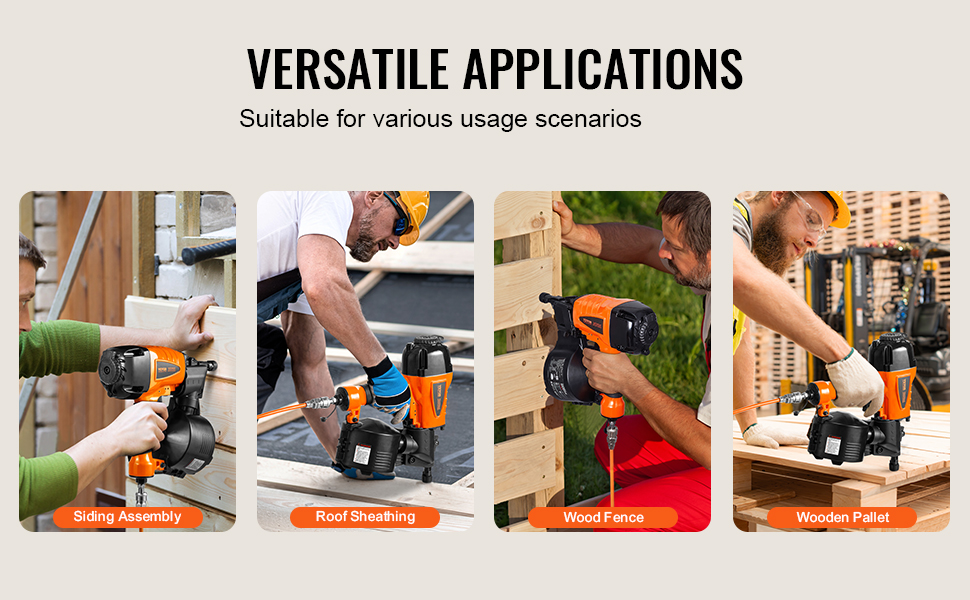 VERSATILE APPLICATIONS

Suitable for various usage scenarios

Siding Assembly

Roof Sheathing

Wood Fence

Wooden Pallet